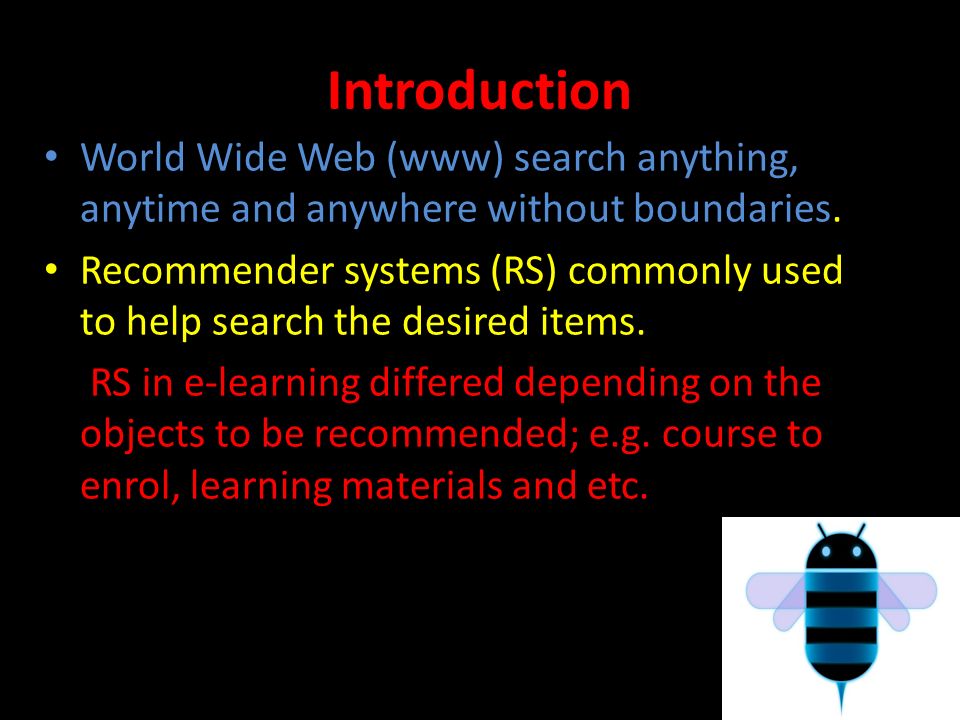 Introduction

• World Wide Web (www) search anything, anytime and anywhere without boundaries.

• Recommender systems (RS) commonly used to help search the desired items.

RS in e-learning differed depending on the objects to be recommended; e.g. course to enrol, learning materials and etc.